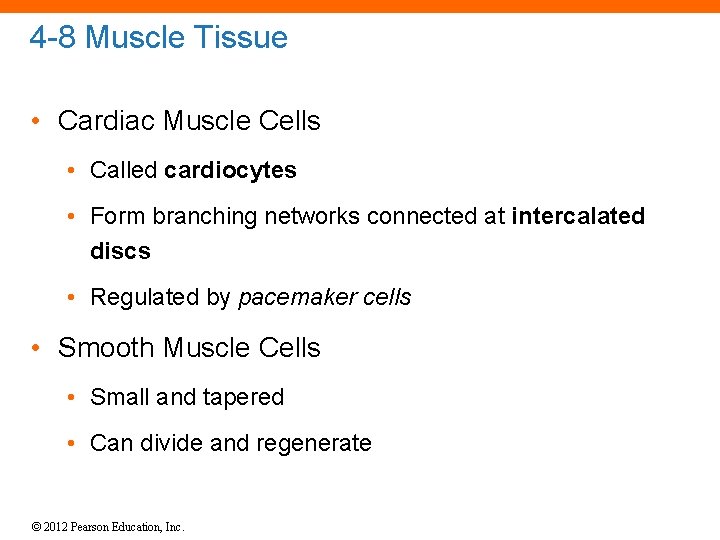 4-8 Muscle Tissue

• Cardiac Muscle Cells
  • Called cardiocytes
  • Form branching networks connected at intercalated discs
  • Regulated by pacemaker cells

• Smooth Muscle Cells
  • Small and tapered
  • Can divide and regenerate

© 2012 Pearson Education, Inc.